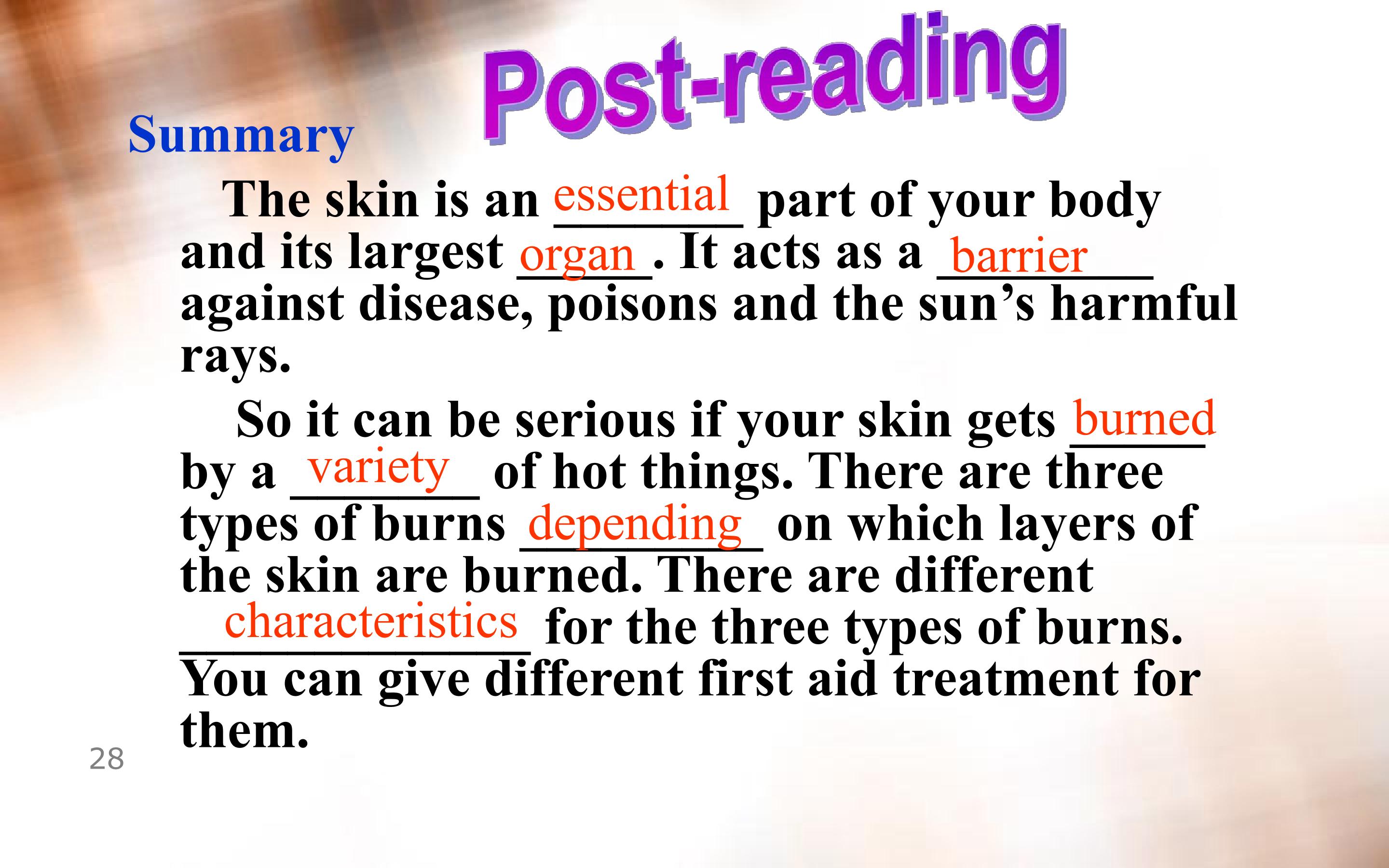 Post-reading

Summary

The skin is an essential part of your body and its largest organ. It acts as a barrier against disease, poisons and the sun's harmful rays.

So it can be serious if your skin gets burned by a variety of hot things. There are three types of burns depending on which layers of the skin are burned. There are different characteristics for the three types of burns. You can give different first aid treatment for them.

28